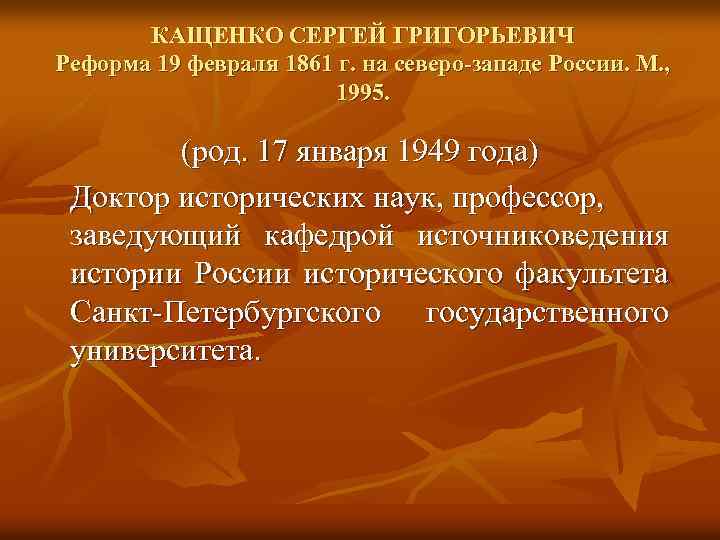 КАЩЕНКО СЕРГЕЙ ГРИГОРЬЕВИЧ
Реформа 19 февраля 1861 г. на северо-западе России. М., 1995.

(род. 17 января 1949 года)

Доктор исторических наук, профессор, заведующий кафедрой источниковедения истории России исторического факультета Санкт-Петербургского государственного университета.